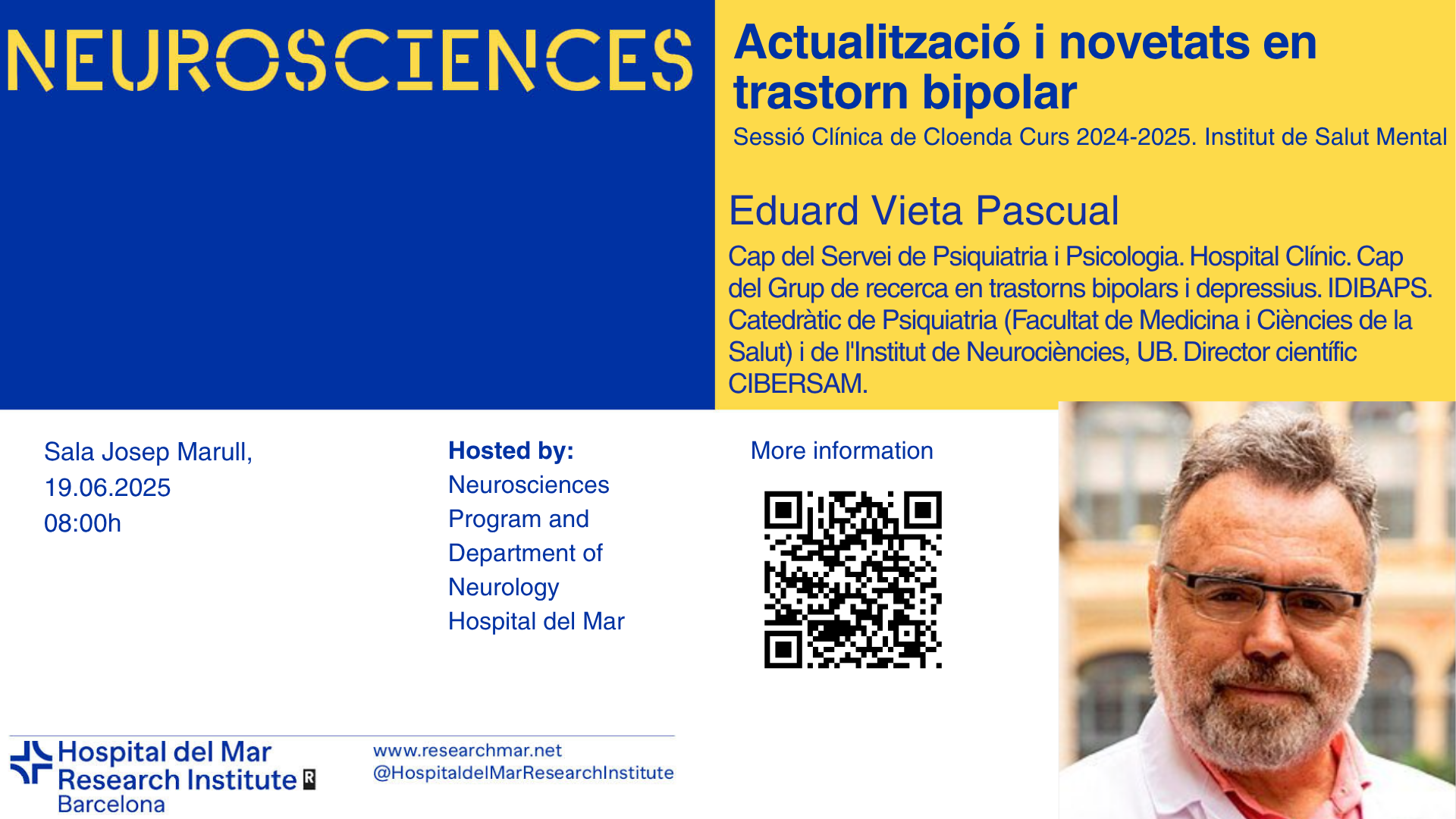 NEUROSCIENCES

Actualització i novetats en trastorn bipolar

Sessió Clínica de Cloenda Curs 2024-2025. Institut de Salut Mental

Eduard Vieta Pascual

Cap del Servei de Psiquiatria i Psicologia. Hospital Clínic. Cap del Grup de recerca en trastorns bipolars i depressius. IDIBAPS. Catedràtic de Psiquiatria (Facultat de Medicina i Ciències de la Salut) i de l'Institut de Neurociències, UB. Director científic CIBERSAM.

Sala Josep Marull,
19.06.2025
08:00h

Hosted by:
Neurosciences Program and Department of Neurology Hospital del Mar

More information

Hospital del Mar Research Institute
Barcelona

www.researchmar.net
@HospitaldelMarResearchInstitute